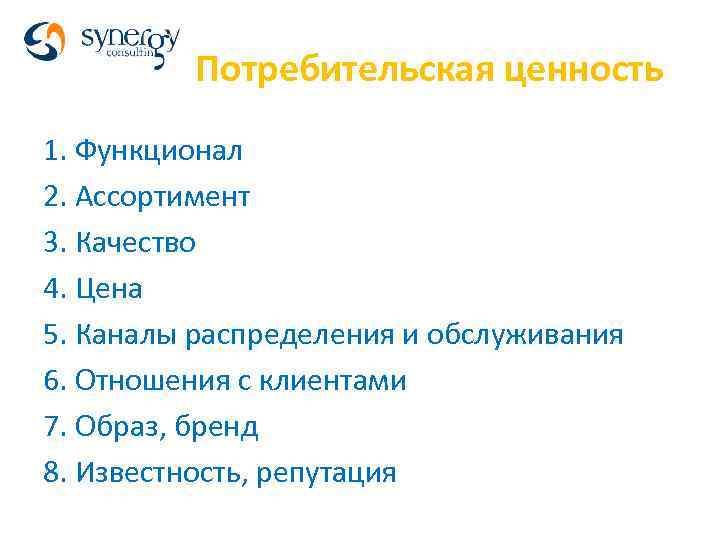 synergy
consulting

Потребительская ценность

1. Функционал
2. Ассортимент
3. Качество
4. Цена
5. Каналы распределения и обслуживания
6. Отношения с клиентами
7. Образ, бренд
8. Известность, репутация